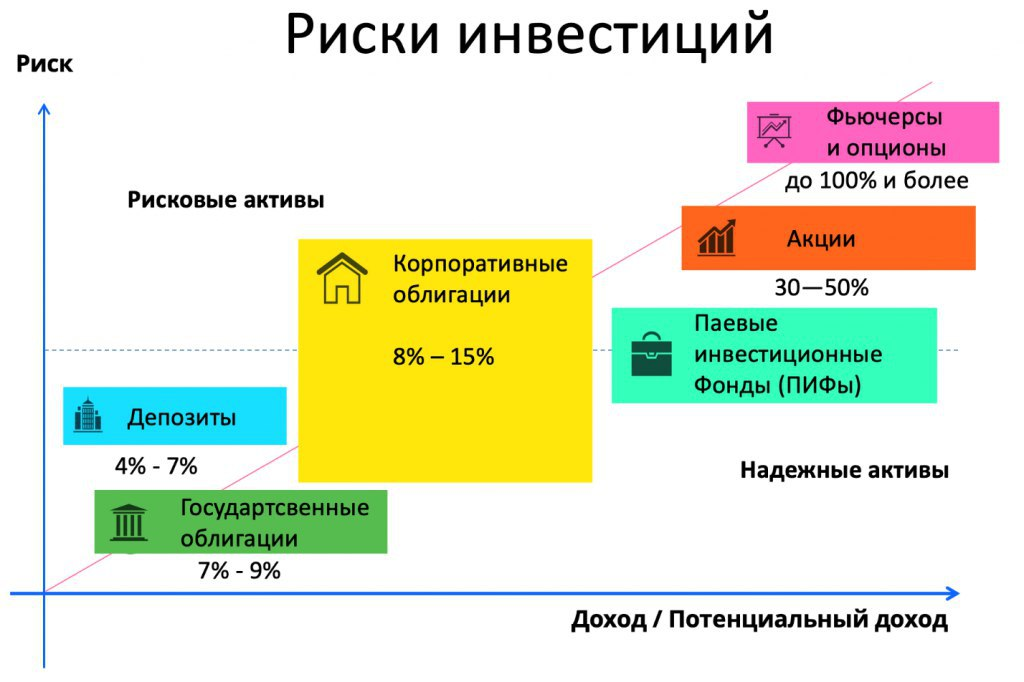 Риски инвестиций

Риск

Фьючерсы и опционы
до 100% и более

Рисковые активы

Акции
30—50%

Корпоративные облигации

8% – 15%

Паевые инвестиционные Фонды (ПИФы)

Депозиты
4% - 7%

Надежные активы

Государтсвенные облигации
7% - 9%

Доход / Потенциальный доход